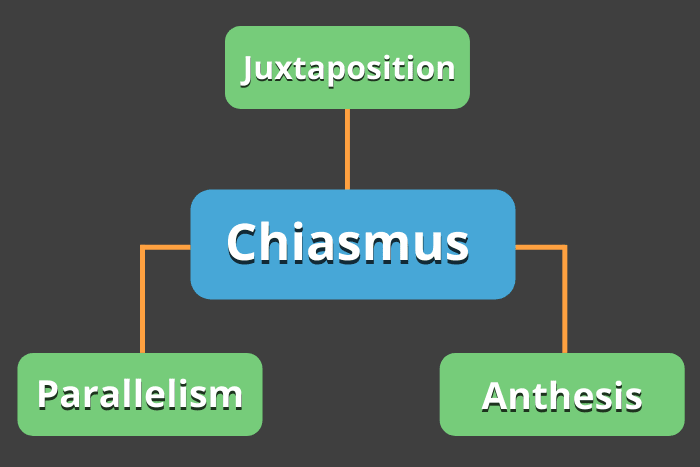 Juxtaposition

Chiasmus

Parallelism

Anthesis